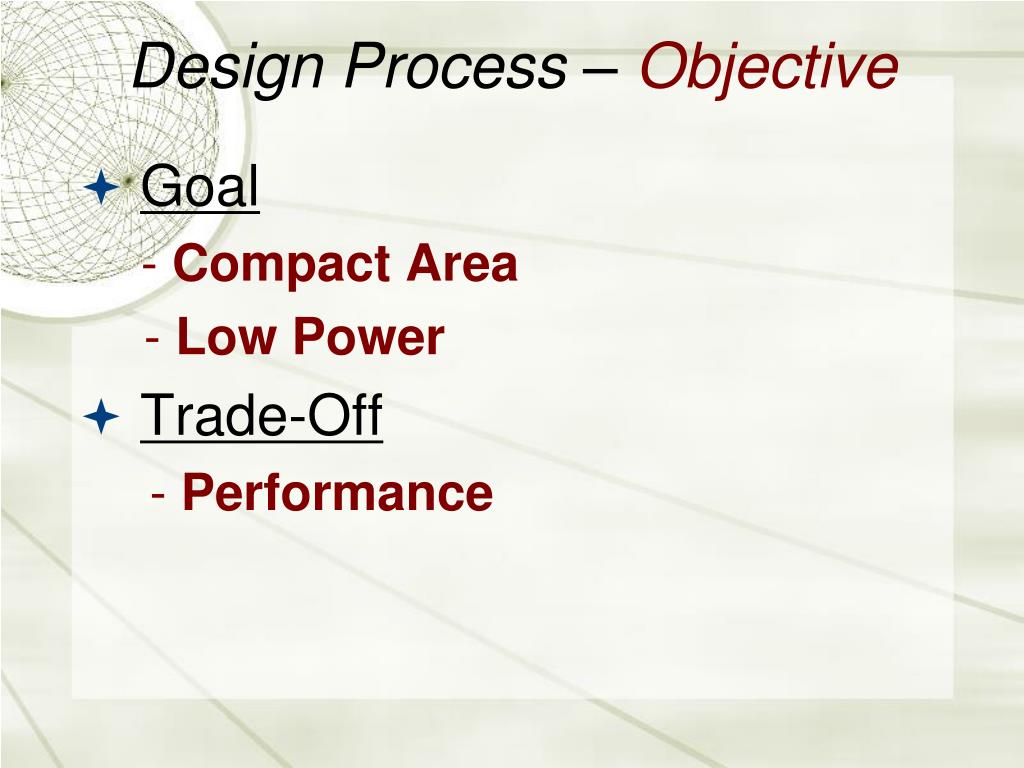 Design Process – Objective

Goal

- Compact Area

- Low Power

Trade-Off

- Performance